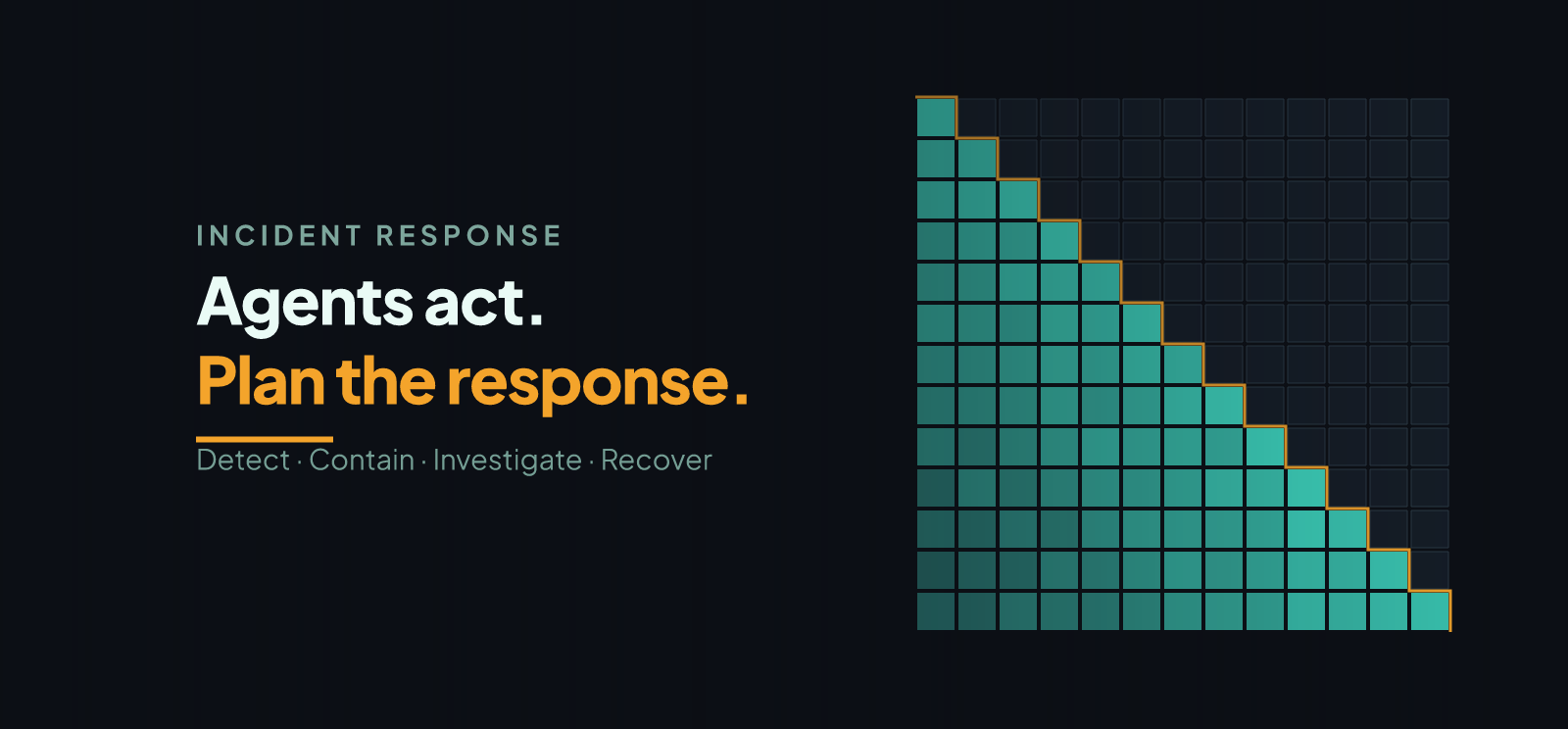 INCIDENT RESPONSE

Agents act.

Plan the response.

Detect · Contain · Investigate · Recover